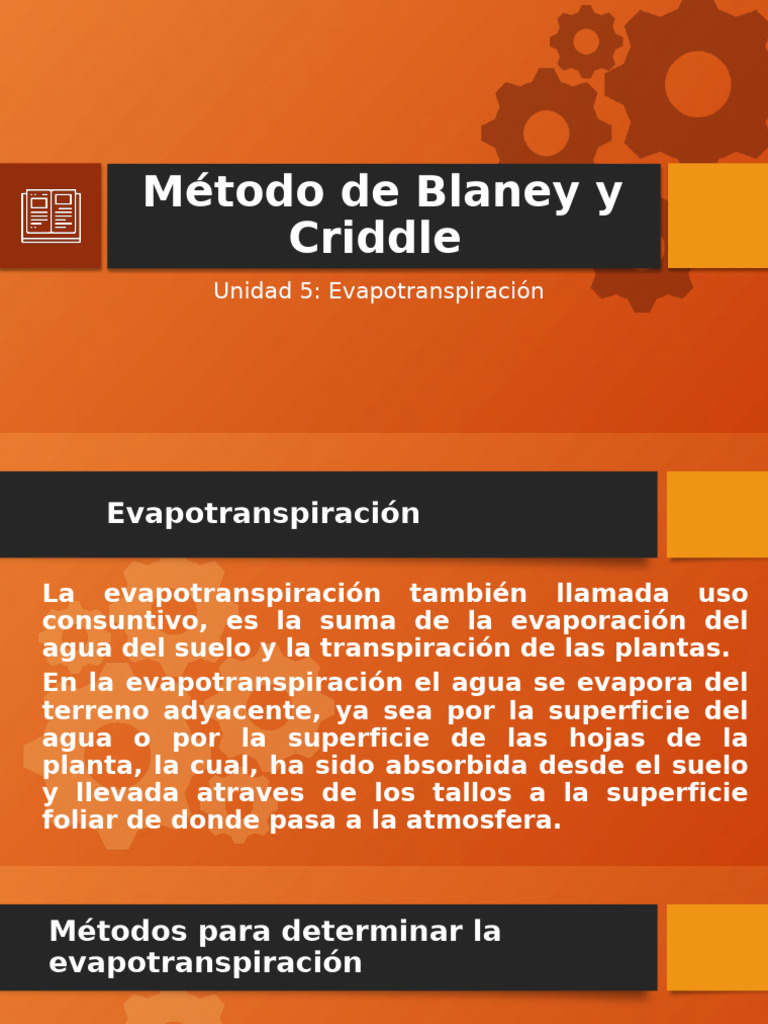 Método de Blaney y Criddle

Unidad 5: Evapotranspiración

Evapotranspiración

La evapotranspiración también llamada uso consuntivo, es la suma de la evaporación del agua del suelo y la transpiración de las plantas.

En la evapotranspiración el agua se evapora del terreno adyacente, ya sea por la superficie del agua o por la superficie de las hojas de la planta, la cual, ha sido absorbida desde el suelo y llevada atraves de los tallos a la superficie foliar de donde pasa a la atmosfera.

Métodos para determinar la evapotranspiración